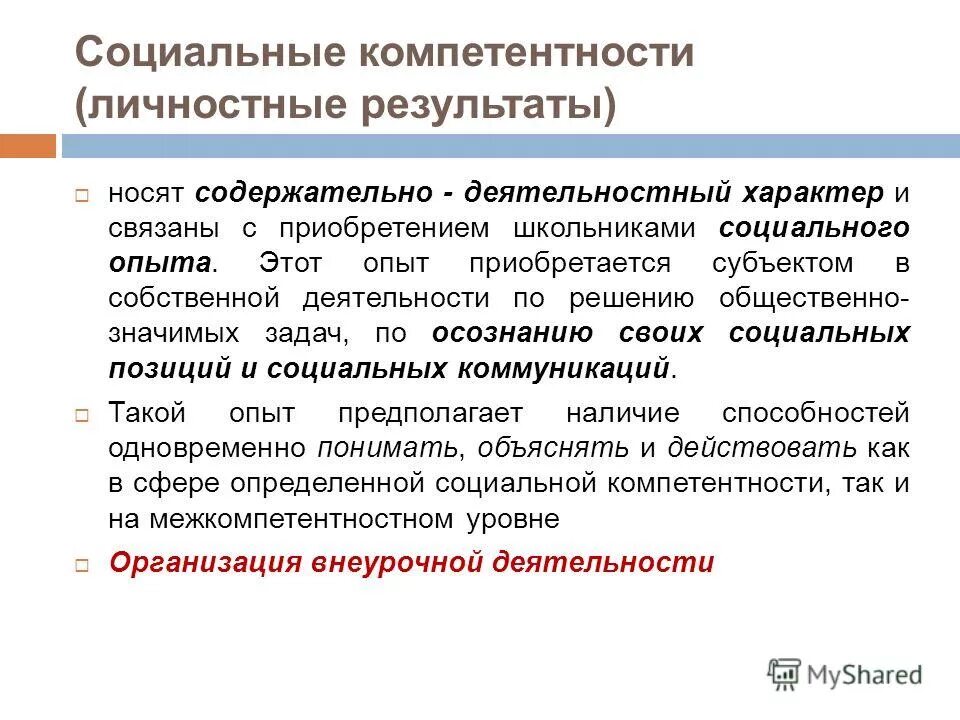 Социальные компетентности (личностные результаты)

носят содержательно - деятельностный характер и связаны с приобретением школьниками социального опыта. Этот опыт приобретается субъектом в собственной деятельности по решению общественно-значимых задач, по осознанию своих социальных позиций и социальных коммуникаций.

Такой опыт предполагает наличие способностей одновременно понимать, объяснять и действовать как в сфере определенной социальной компетентности, так и на межкомпетентностном уровне

Организация внеурочной деятельности

MyShared